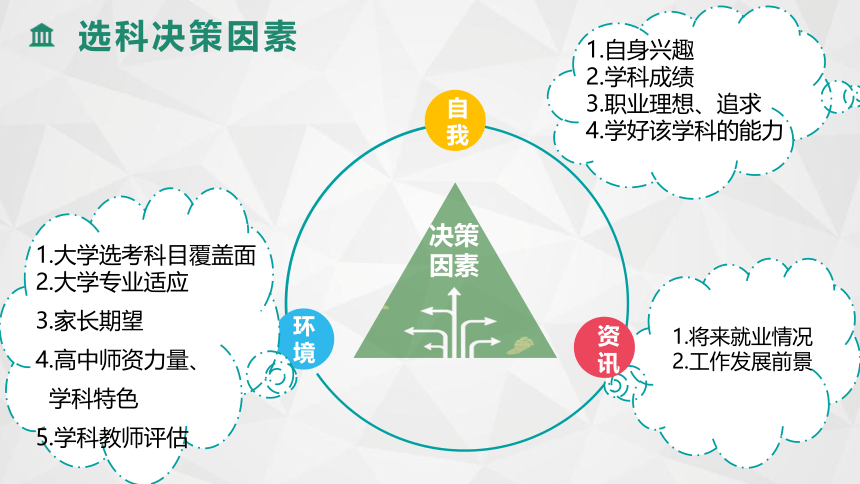 选科决策因素

自我

1.自身兴趣
2.学科成绩
3.职业理想、追求
4.学好该学科的能力

决策因素

环境

1.大学选考科目覆盖面
2.大学专业适应
3.家长期望
4.高中师资力量、学科特色
5.学科教师评估

资讯

1.将来就业情况
2.工作发展前景